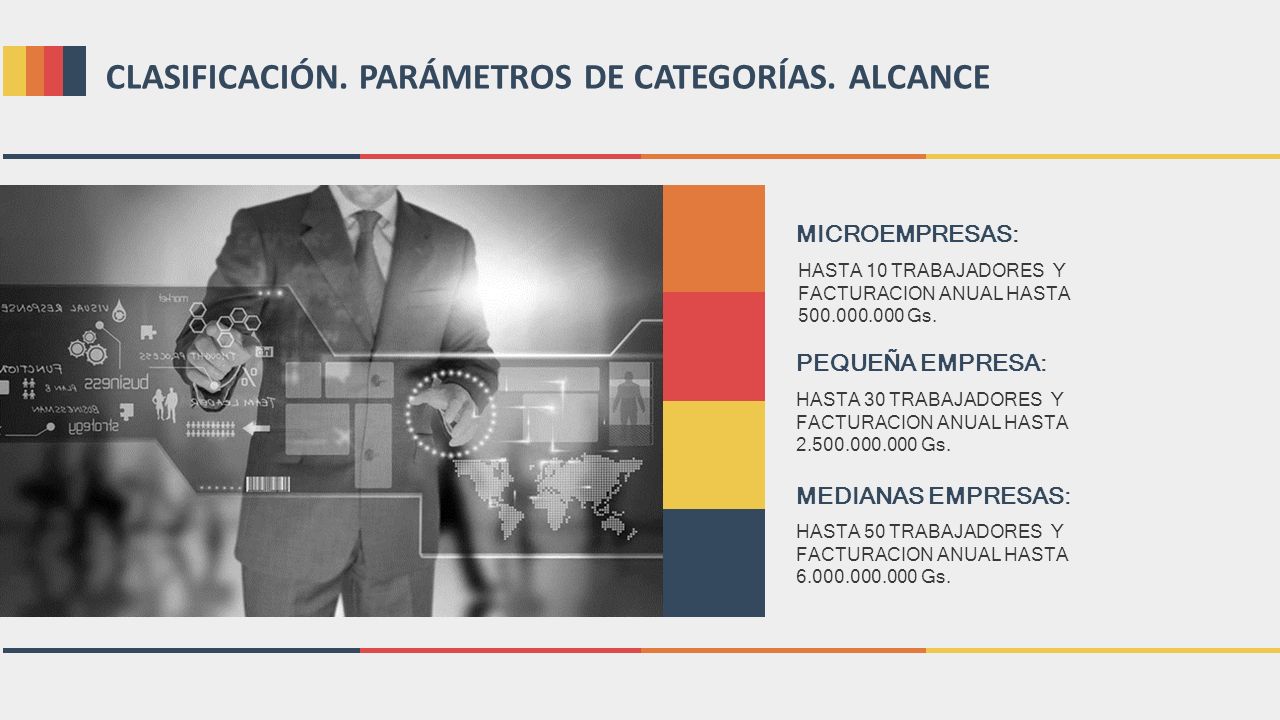 CLASIFICACIÓN. PARÁMETROS DE CATEGORÍAS. ALCANCE

MICROEMPRESAS:

HASTA 10 TRABAJADORES Y FACTURACION ANUAL HASTA 500.000.000 Gs.

PEQUEÑA EMPRESA:

HASTA 30 TRABAJADORES Y FACTURACION ANUAL HASTA 2.500.000.000 Gs.

MEDIANAS EMPRESAS:

HASTA 50 TRABAJADORES Y FACTURACION ANUAL HASTA 6.000.000.000 Gs.